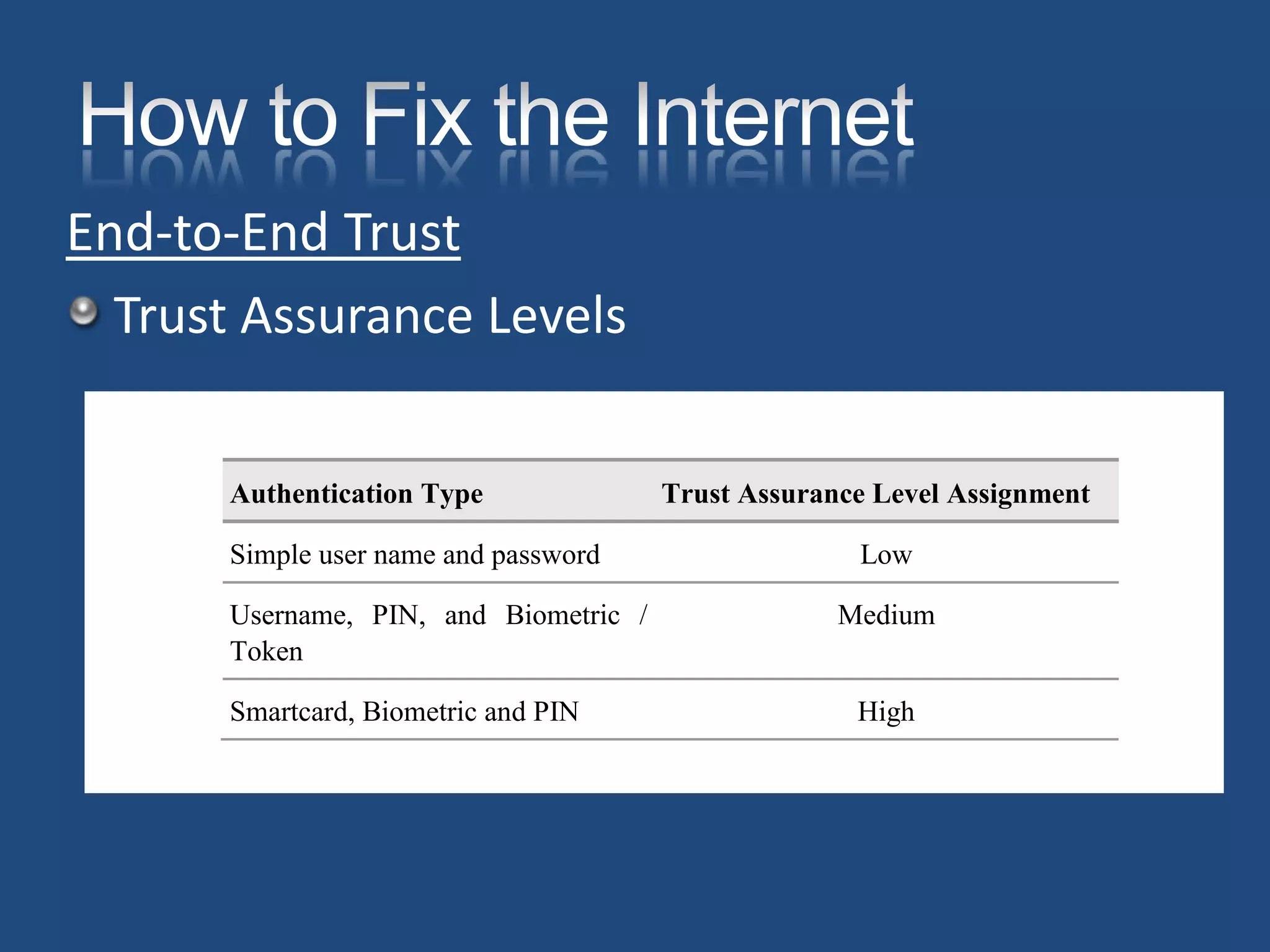 How to Fix the Internet

End-to-End Trust

Trust Assurance Levels

| Authentication Type | Trust Assurance Level Assignment |
|---|---|
| Simple user name and password | Low |
| Username, PIN, and Biometric / Token | Medium |
| Smartcard, Biometric and PIN | High |